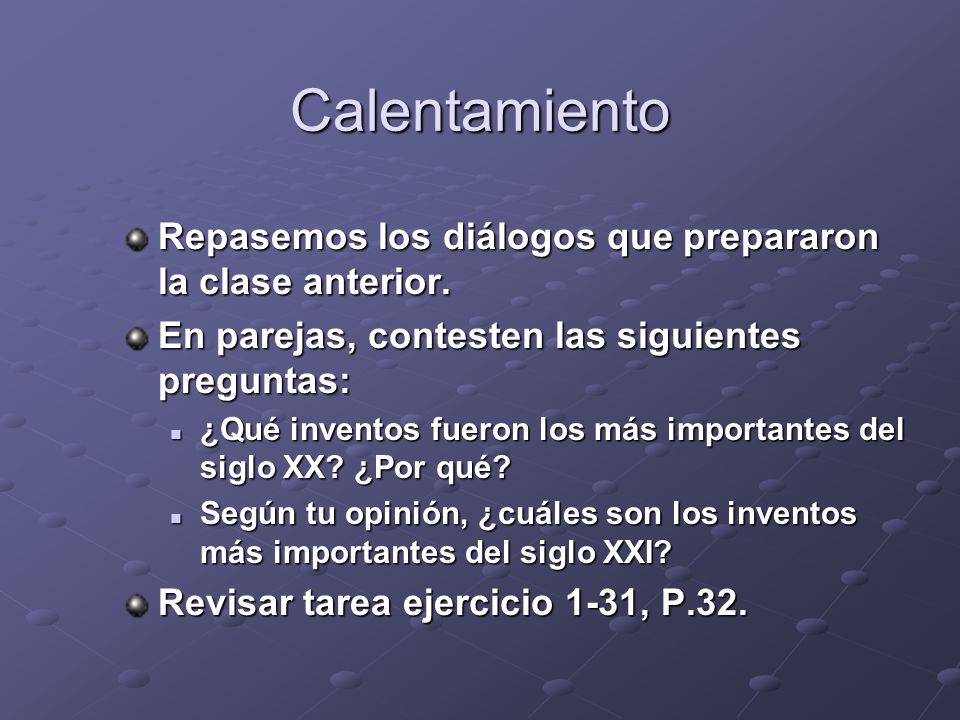 Calentamiento

Repasemos los diálogos que prepararon la clase anterior.

En parejas, contesten las siguientes preguntas:

¿Qué inventos fueron los más importantes del siglo XX? ¿Por qué?

Según tu opinión, ¿cuáles son los inventos más importantes del siglo XXI?

Revisar tarea ejercicio 1-31, P.32.